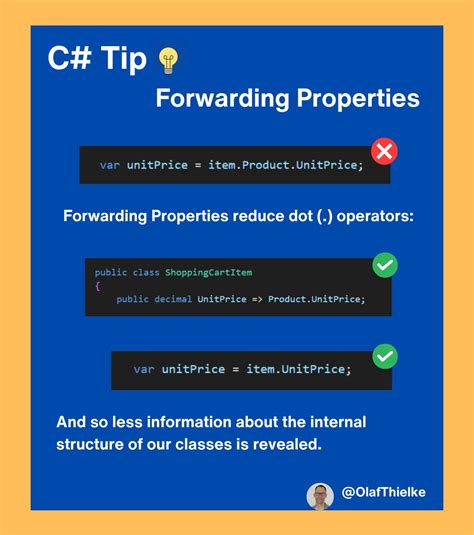 C# Tip

Forwarding Properties

var unitPrice = item.Product.UnitPrice;

Forwarding Properties reduce dot (.) operators:

public class ShoppingCartItem
{
    public decimal UnitPrice => Product.UnitPrice;

var unitPrice = item.UnitPrice;

And so less information about the internal structure of our classes is revealed.

@OlafThielke